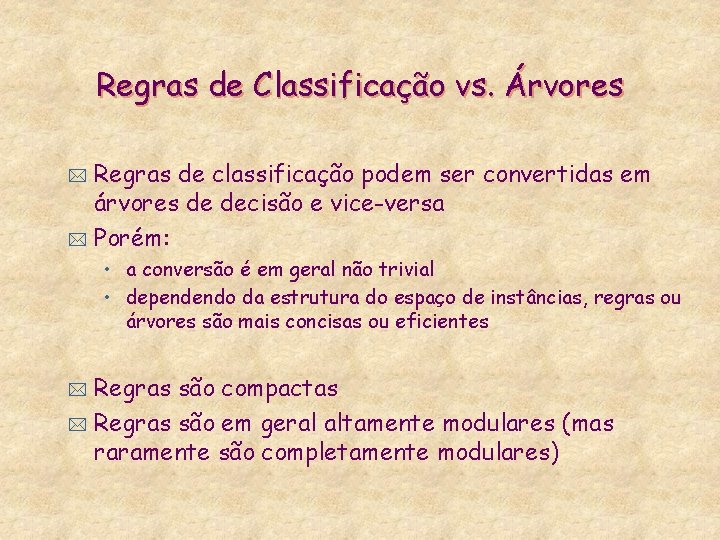 Regras de Classificação vs. Árvores

Regras de classificação podem ser convertidas em árvores de decisão e vice-versa

Porém:

• a conversão é em geral não trivial
• dependendo da estrutura do espaço de instâncias, regras ou árvores são mais concisas ou eficientes

Regras são compactas

Regras são em geral altamente modulares (mas raramente são completamente modulares)